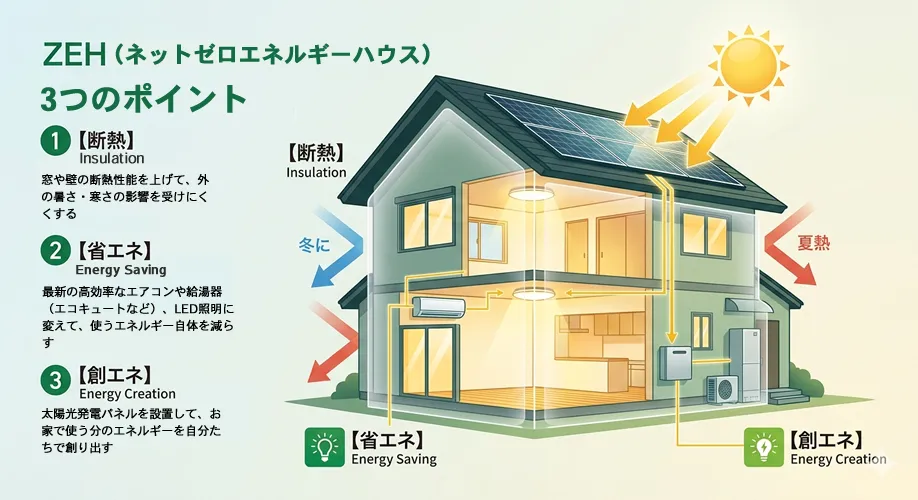 ZEH（ネットゼロエネルギーハウス）
3つのポイント

1 【断熱】
Insulation
窓や壁の断熱性能を上げて、外の暑さ・寒さの影響を受けにくくする

2 【省エネ】
Energy Saving
最新の高効率なエアコンや給湯器（エコキュートなど）、LED照明に変えて、使うエネルギー自体を減らす

3 【創エネ】
Energy Creation
太陽光発電パネルを設置して、お家で使う分のエネルギーを自分たちで創り出す

【断熱】
Insulation

冬に

夏熱

【省エネ】
Energy Saving

【創エネ】
Energy Creation